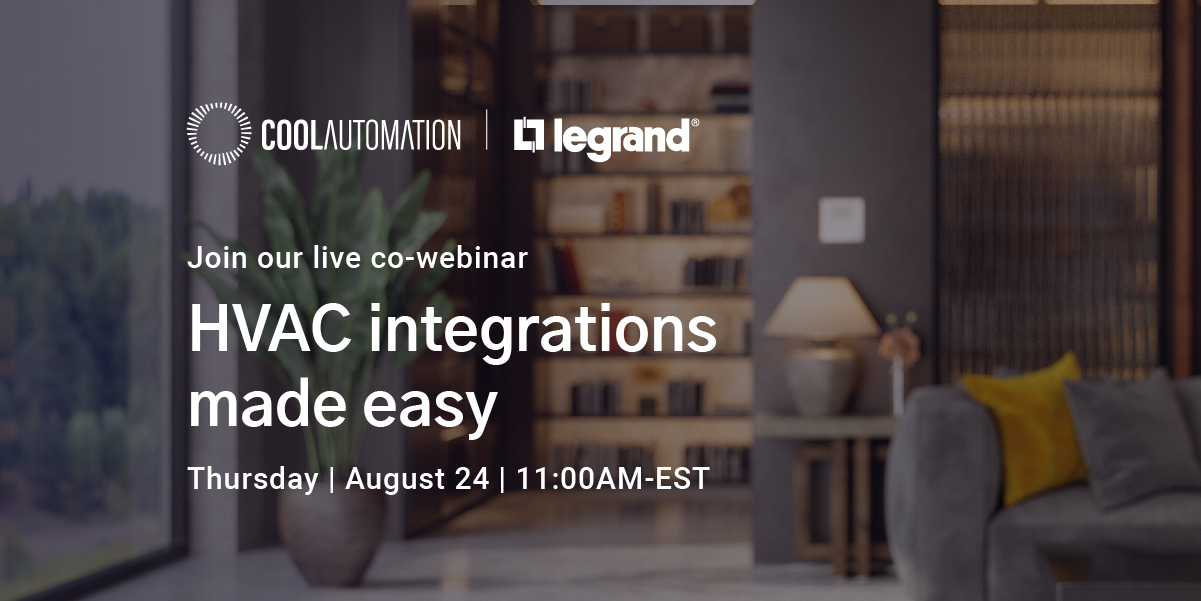 COOLAUTOMATION | legrand®

Join our live co-webinar

HVAC integrations made easy

Thursday | August 24 | 11:00AM-EST